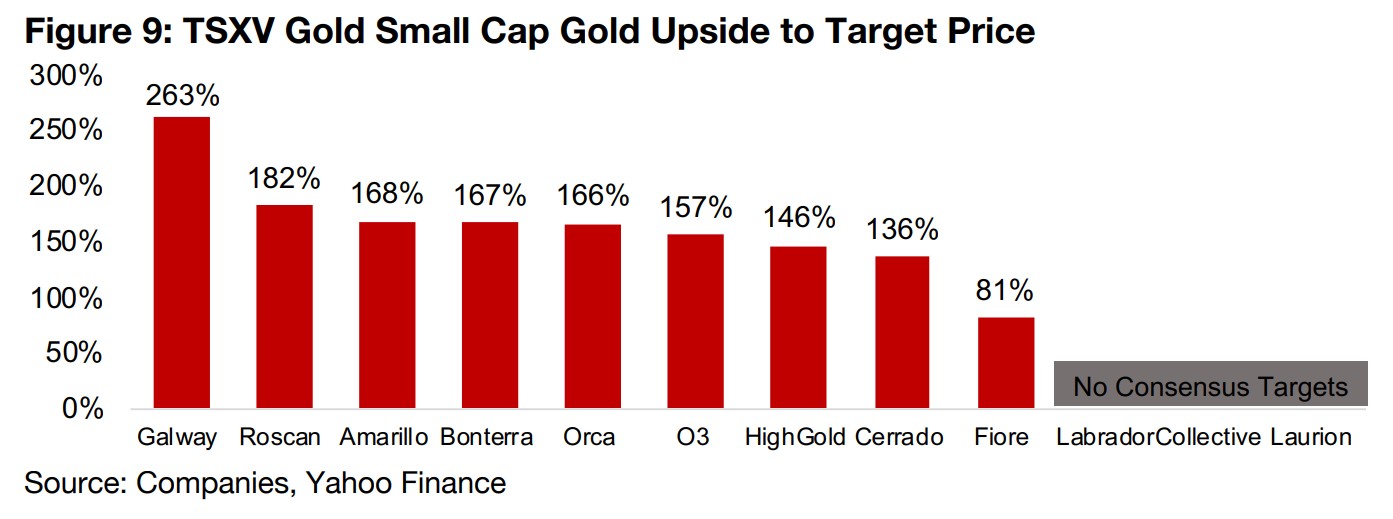 Figure 9: TSXV Gold Small Cap Gold Upside to Target Price

300%
250%
200%
150%
100%
50%
0%

263%
182%
168%
167%
166%
157%
146%
136%
81%

No Consensus Targets

Galway Roscan Amarillo Bonterra Orca O3 HighGold Cerrado Fiore Labrador Collective Laurion

Source: Companies, Yahoo Finance